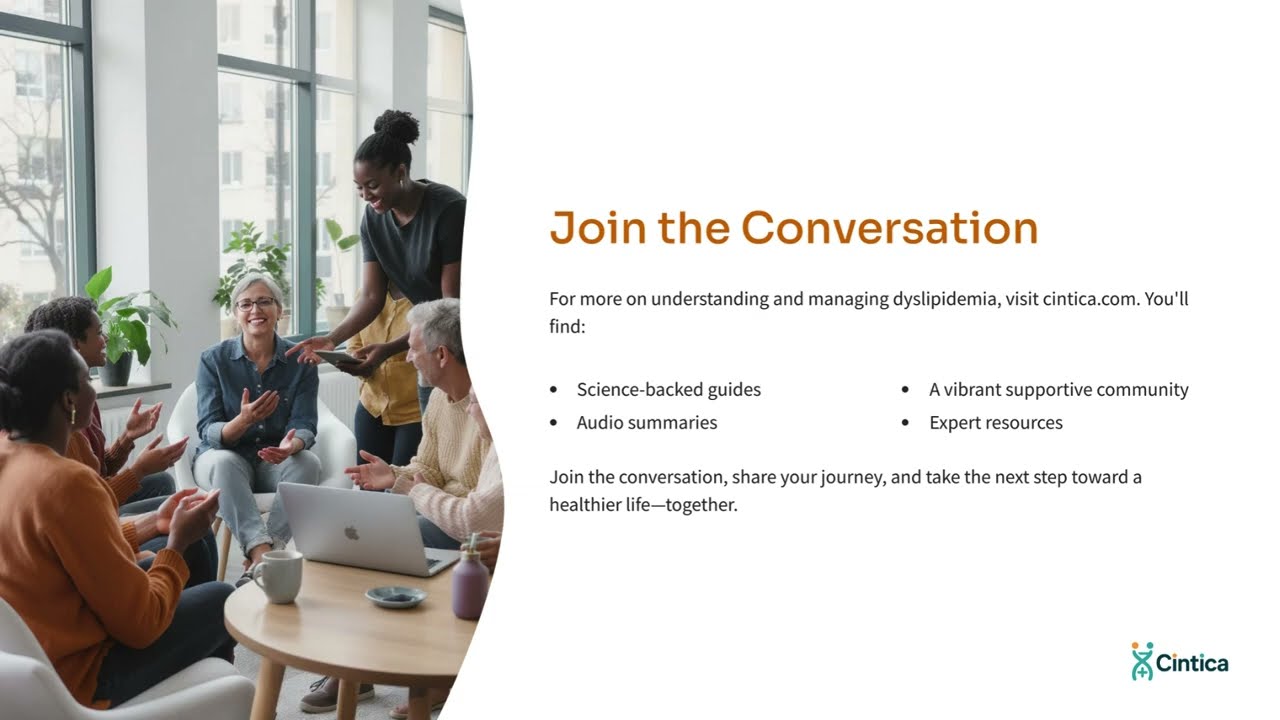 Join the Conversation

For more on understanding and managing dyslipidemia, visit cintica.com. You'll find:

• Science-backed guides
• Audio summaries

• A vibrant supportive community
• Expert resources

Join the conversation, share your journey, and take the next step toward a healthier life—together.

Cintica